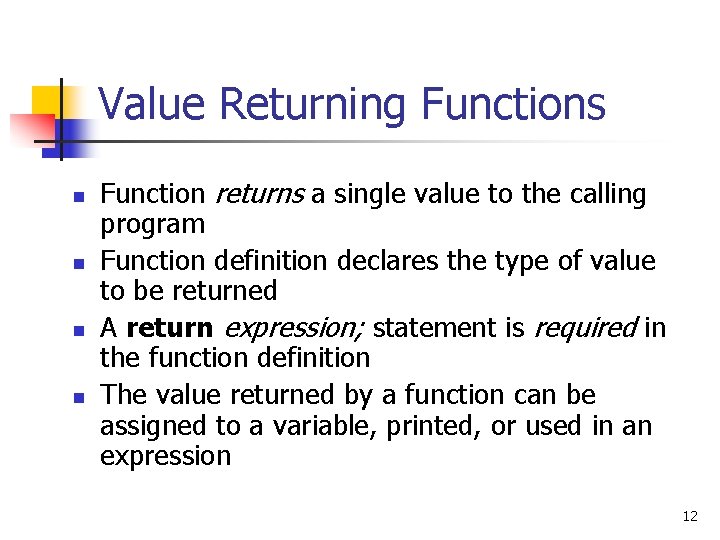 Value Returning Functions

- Function returns a single value to the calling program
- Function definition declares the type of value to be returned
- A return expression; statement is required in the function definition
- The value returned by a function can be assigned to a variable, printed, or used in an expression

12